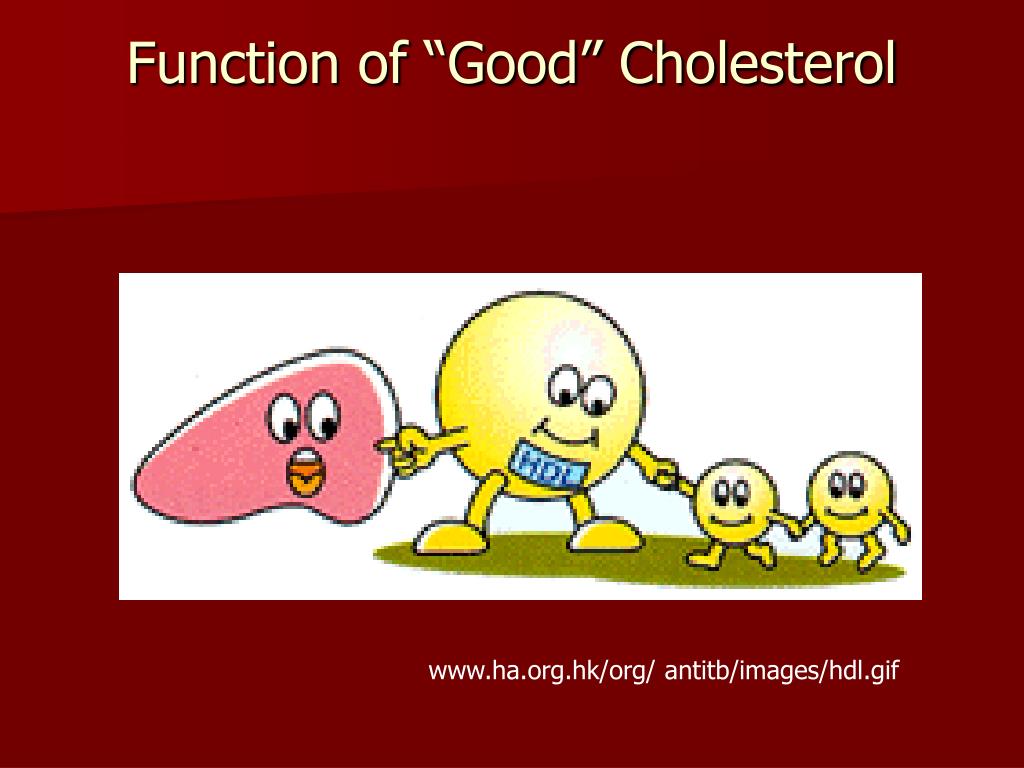 Function of “Good” Cholesterol

HDL

www.ha.org.hk/org/ antitb/images/hdl.gif